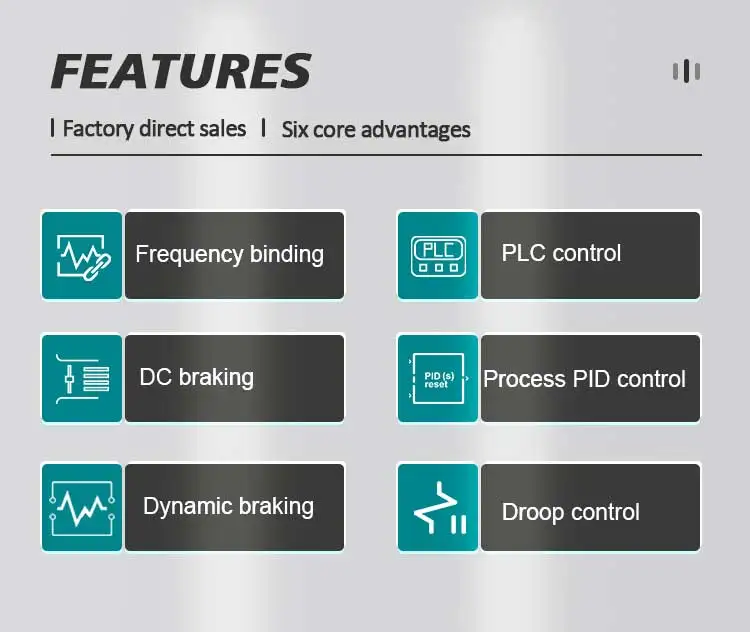 FEATURES

| Factory direct sales | Six core advantages

Frequency binding

PLC

PLC control

DC braking

PID (s) reset

Process PID control

Dynamic braking

Droop control